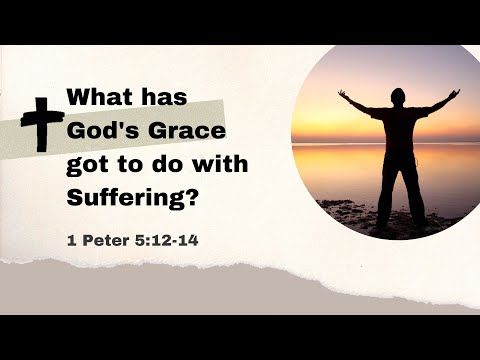 What has God's Grace got to do with Suffering?

1 Peter 5:12-14